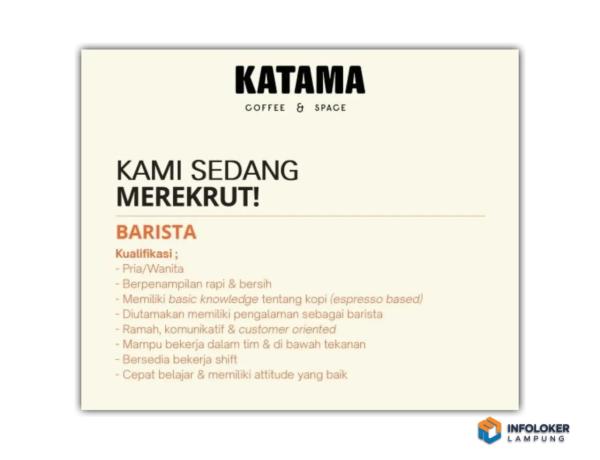 KATAMA
COFFEE & SPACE

KAMI SEDANG
MEREKRUT!

BARISTA

Kualifikasi ;
- Pria/Wanita
- Berpenampilan rapi & bersih
- Memiliki basic knowledge tentang kopi (espresso based)
- Diutamakan memiliki pengalaman sebagai barista
- Ramah, komunikatif & customer oriented
- Mampu bekerja dalam tim & di bawah tekanan
- Bersedia bekerja shift
- Cepat belajar & memiliki attitude yang baik

INFOLOKER
LAMPUNG